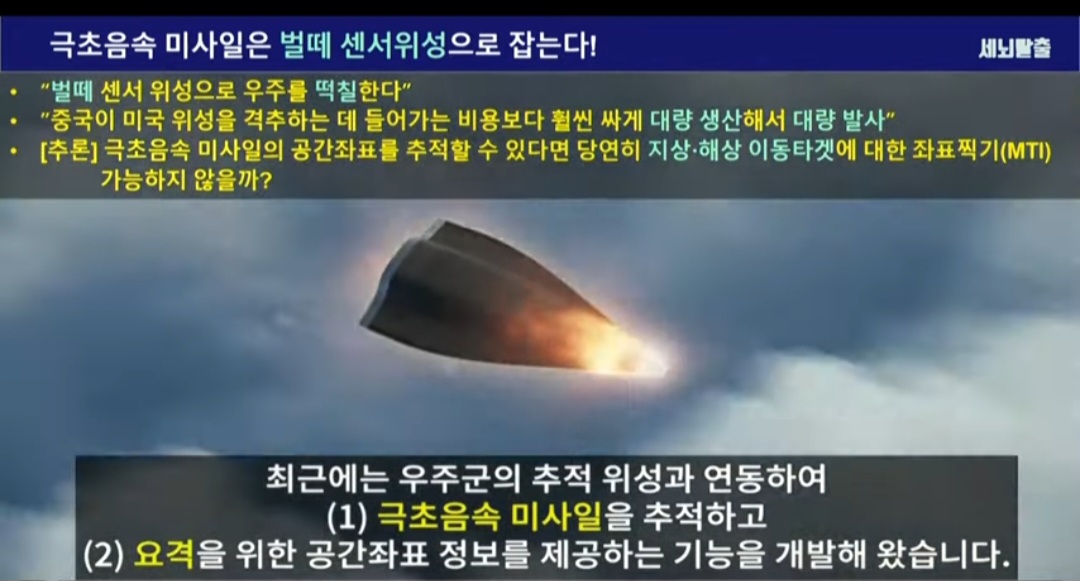 극초음속 미사일은 벌떼 센서위성으로 잡는다!

세뇌탈출

• "벌떼 센서 위성으로 우주를 떡칠한다"
• "중국이 미국 위성을 격추하는 데 들어가는 비용보다 훨씬 싸게 대량 생산해서 대량 발사"
• [추론] 극초음속 미사일의 공간좌표를 추적할 수 있다면 당연히 지상·해상 이동타겟에 대한 좌표찍기(MTI) 가능하지 않을까?

최근에는 우주군의 추적 위성과 연동하여
(1) 극초음속 미사일을 추적하고
(2) 요격을 위한 공간좌표 정보를 제공하는 기능을 개발해 왔습니다.